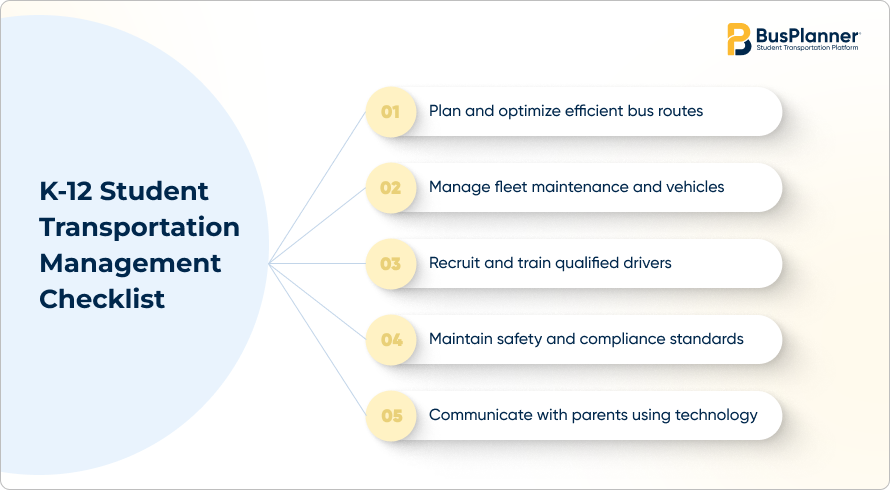 BusPlanner
Student Transportation Platform

K-12 Student Transportation Management Checklist

01 Plan and optimize efficient bus routes

02 Manage fleet maintenance and vehicles

03 Recruit and train qualified drivers

04 Maintain safety and compliance standards

05 Communicate with parents using technology